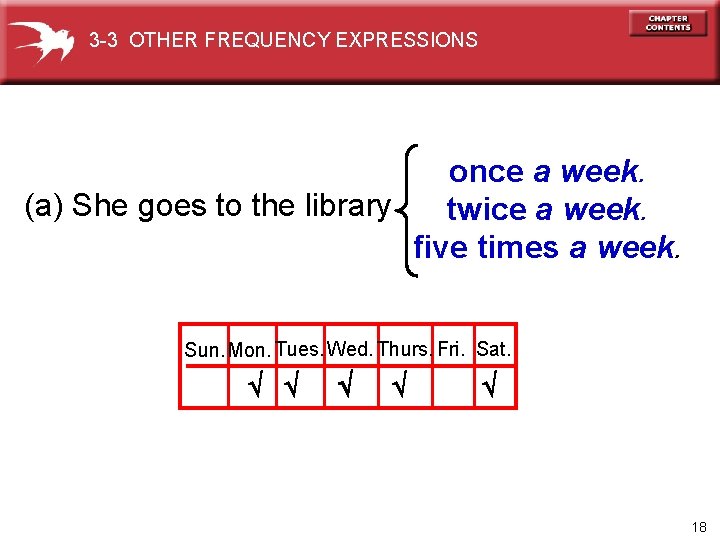 3-3 OTHER FREQUENCY EXPRESSIONS

CHAPTER CONTENTS

(a) She goes to the library once a week.
twice a week.
five times a week.

| Sun. | Mon. | Tues. | Wed. | Thurs. | Fri. | Sat. |
|---|---|---|---|---|---|---|
|  | √ | √ | √ | √ |  | √ |

18